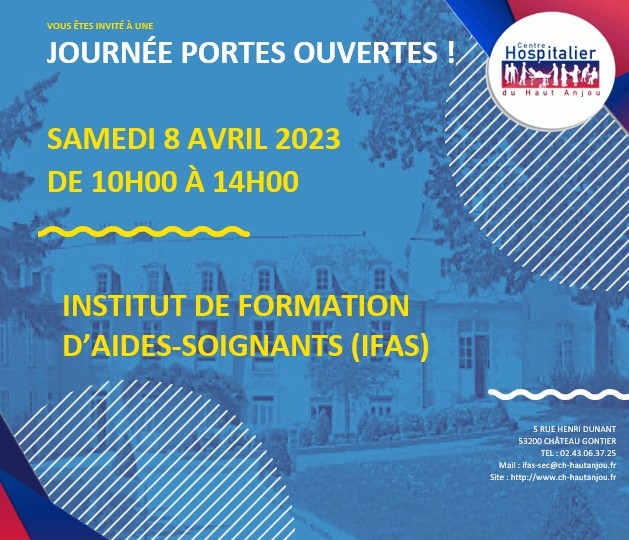 VOUS ÊTES INVITÉ À UNE

JOURNÉE PORTES OUVERTES !

Centre Hospitalier du Haut Anjou

SAMEDI 8 AVRIL 2023
DE 10H00 À 14H00

INSTITUT DE FORMATION D'AIDES-SOIGNANTS (IFAS)

5 RUE HENRI DUNANT
53200 CHÂTEAU GONTIER
TEL : 02.43.06.37.25
Mail : ifas-sec@ch-hautanjou.fr
Site : http://www.ch-hautanjou.fr